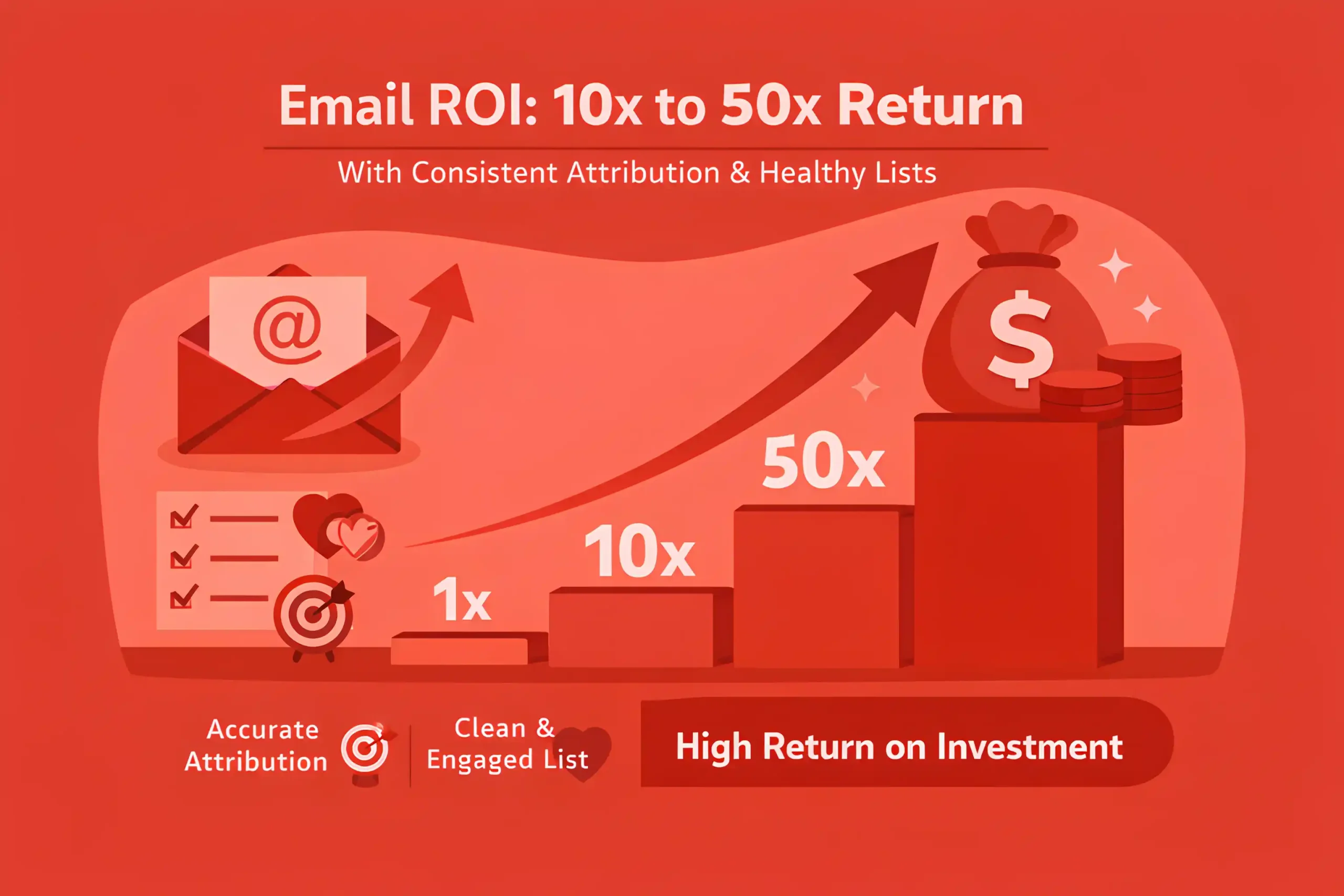 Email ROI: 10x to 50x Return

With Consistent Attribution & Healthy Lists

@

$

1x

10x

50x

Accurate Attribution

Clean & Engaged List

High Return on Investment